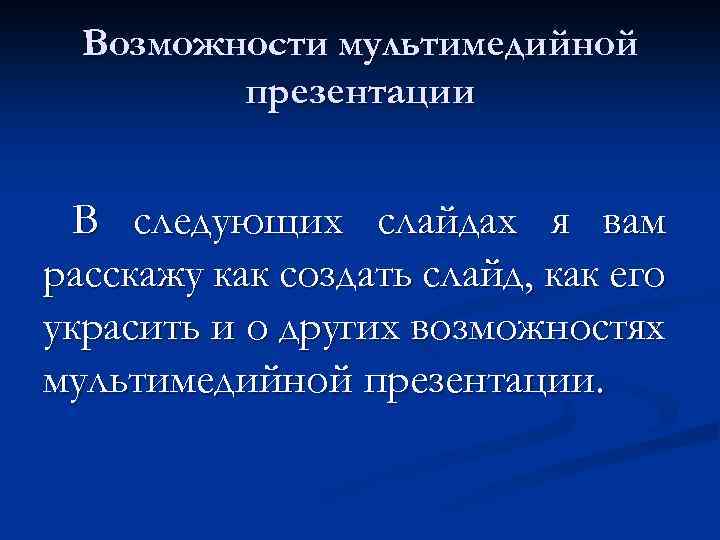 Возможности мультимедийной презентации

В следующих слайдах я вам расскажу как создать слайд, как его украсить и о других возможностях мультимедийной презентации.